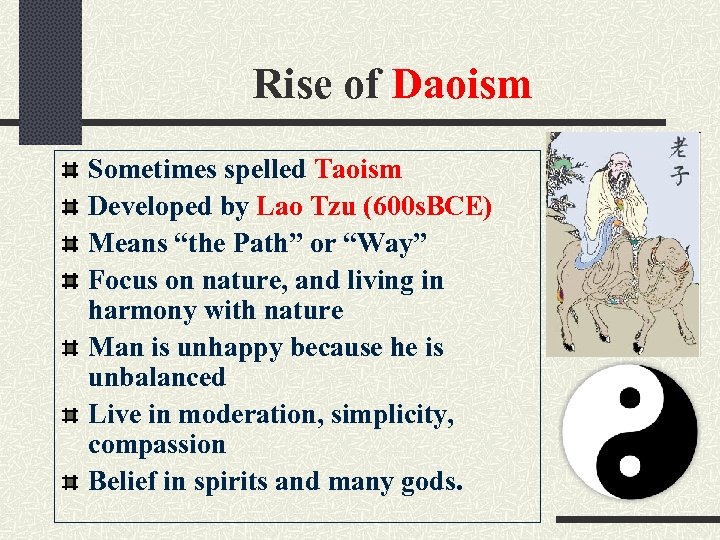 Rise of Daoism

Sometimes spelled Taoism
Developed by Lao Tzu (600sBCE)
Means “the Path” or “Way”
Focus on nature, and living in harmony with nature
Man is unhappy because he is unbalanced
Live in moderation, simplicity, compassion
Belief in spirits and many gods.

老子